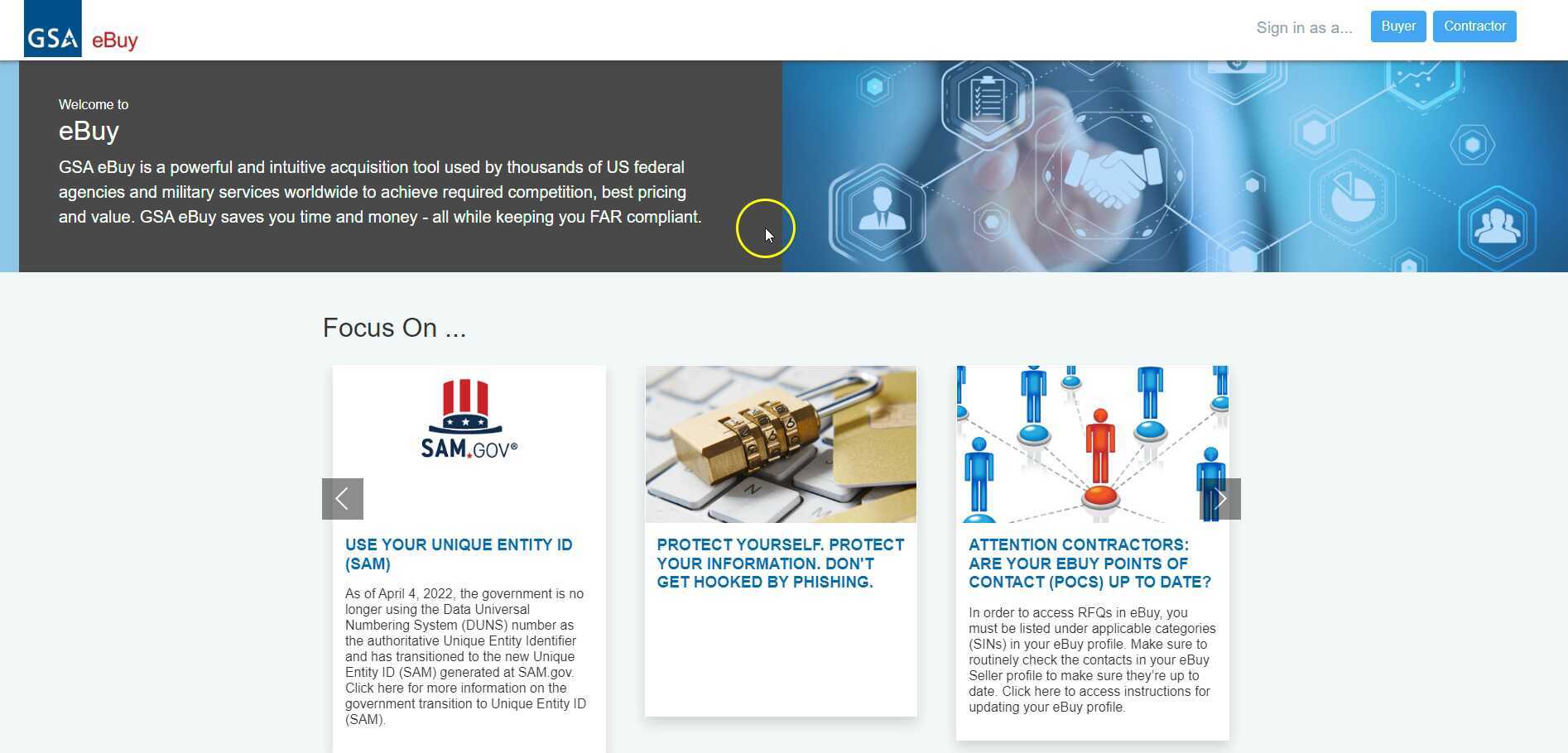 GSA eBuy

Sign in as a... Buyer Contractor

Welcome to
eBuy
GSA eBuy is a powerful and intuitive acquisition tool used by thousands of US federal agencies and military services worldwide to achieve required competition, best pricing and value. GSA eBuy saves you time and money - all while keeping you FAR compliant.

Focus On ...

SAM.GOV®

USE YOUR UNIQUE ENTITY ID (SAM)

As of April 4, 2022, the government is no longer using the Data Universal Numbering System (DUNS) number as the authoritative Unique Entity Identifier and has transitioned to the new Unique Entity ID (SAM) generated at SAM.gov. Click here for more information on the government transition to Unique Entity ID (SAM).

PROTECT YOURSELF. PROTECT YOUR INFORMATION. DON'T GET HOOKED BY PHISHING.

ATTENTION CONTRACTORS: ARE YOUR EBUY POINTS OF CONTACT (POCS) UP TO DATE?

In order to access RFQs in eBuy, you must be listed under applicable categories (SINs) in your eBuy profile. Make sure to routinely check the contacts in your eBuy Seller profile to make sure they're up to date. Click here to access instructions for updating your eBuy profile.